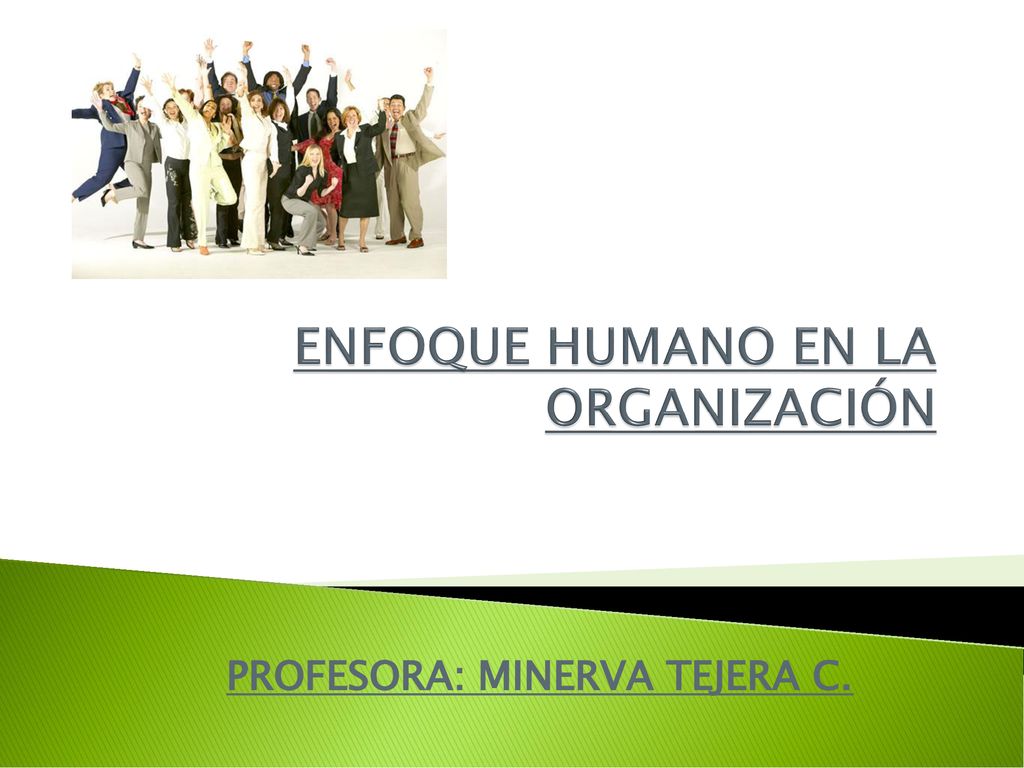 ENFOQUE HUMANO EN LA ORGANIZACIÓN

PROFESORA: MINERVA TEJERA C.